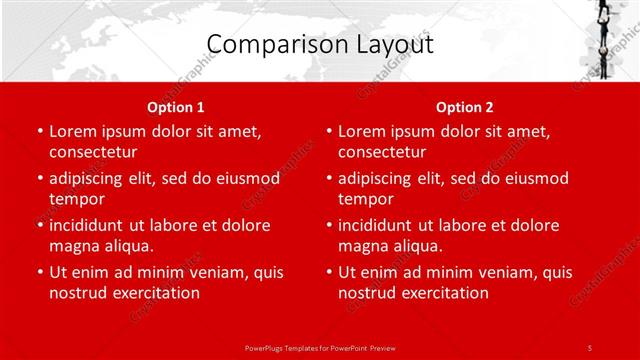 Comparison Layout

Option 1
• Lorem ipsum dolor sit amet, consectetur
• adipiscing elit, sed do eiusmod tempor
• incididunt ut labore et dolore magna aliqua.
• Ut enim ad minim veniam, quis nostrud exercitation

Option 2
• Lorem ipsum dolor sit amet, consectetur
• adipiscing elit, sed do eiusmod tempor
• incididunt ut labore et dolore magna aliqua.
• Ut enim ad minim veniam, quis nostrud exercitation

PowerPlugs Templates for PowerPoint Preview
5

CrystalGraphics